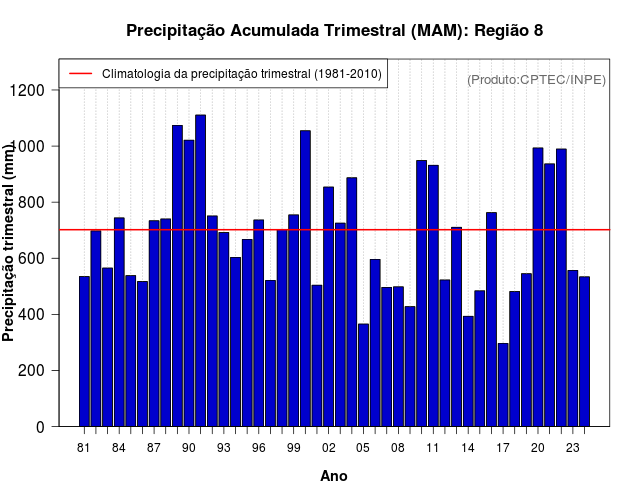 Precipitação Acumulada Trimestral (MAM): Região 8

Climatologia da precipitação trimestral (1981-2010)

(Produto:CPTEC/INPE)

Precipitação trimestral (mm)

1200
1000
800
600
400
200
0

81 84 87 90 93 96 99 02 05 08 11 14 17 20 23

Ano